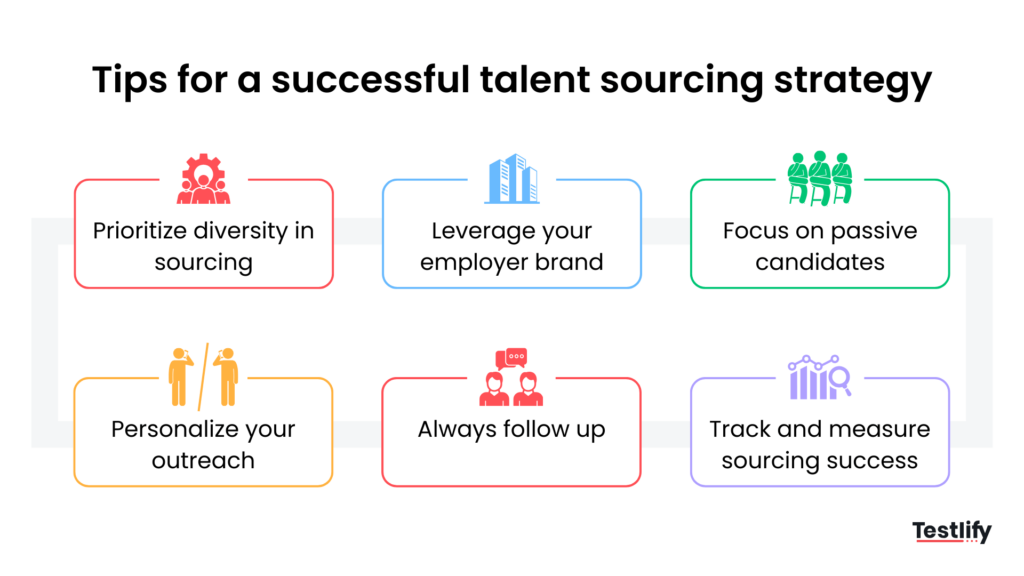 Tips for a successful talent sourcing strategy

Prioritize diversity in sourcing

Leverage your employer brand

Focus on passive candidates

Personalize your outreach

Always follow up

Track and measure sourcing success

Testlify